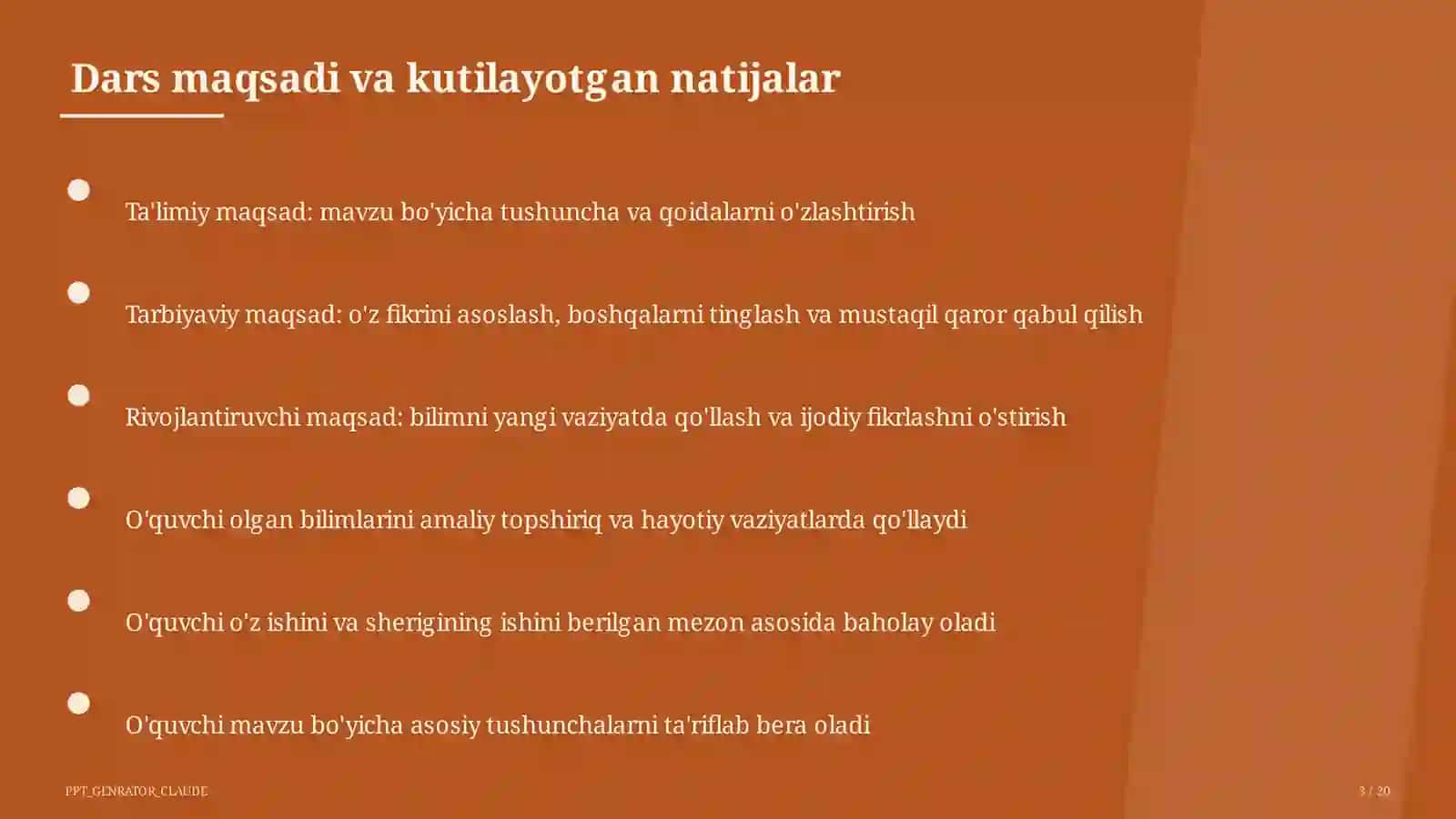 Dars maqsadi va kutilayotgan natijalar

Ta'limiy maqsad: mavzu bo'yicha tushuncha va qoidalarni o'zlashtirish

Tarbiyaviy maqsad: o'z fikrini asoslash, boshqalarni tinglash va mustaqil qaror qabul qilish

Rivojlantiruvchi maqsad: bilimni yangi vaziyatda qo'llash va ijodiy fikrlashni o'stirish

O'quvchi olgan bilimlarini amaliy topshiriq va hayotiy vaziyatlarda qo'llaydi

O'quvchi o'z ishini va sherigining ishini berilgan mezon asosida baholay oladi

O'quvchi mavzu bo'yicha asosiy tushunchalarni ta'riflab bera oladi

PPT_GENRATOR_CLAUDE

3 / 20